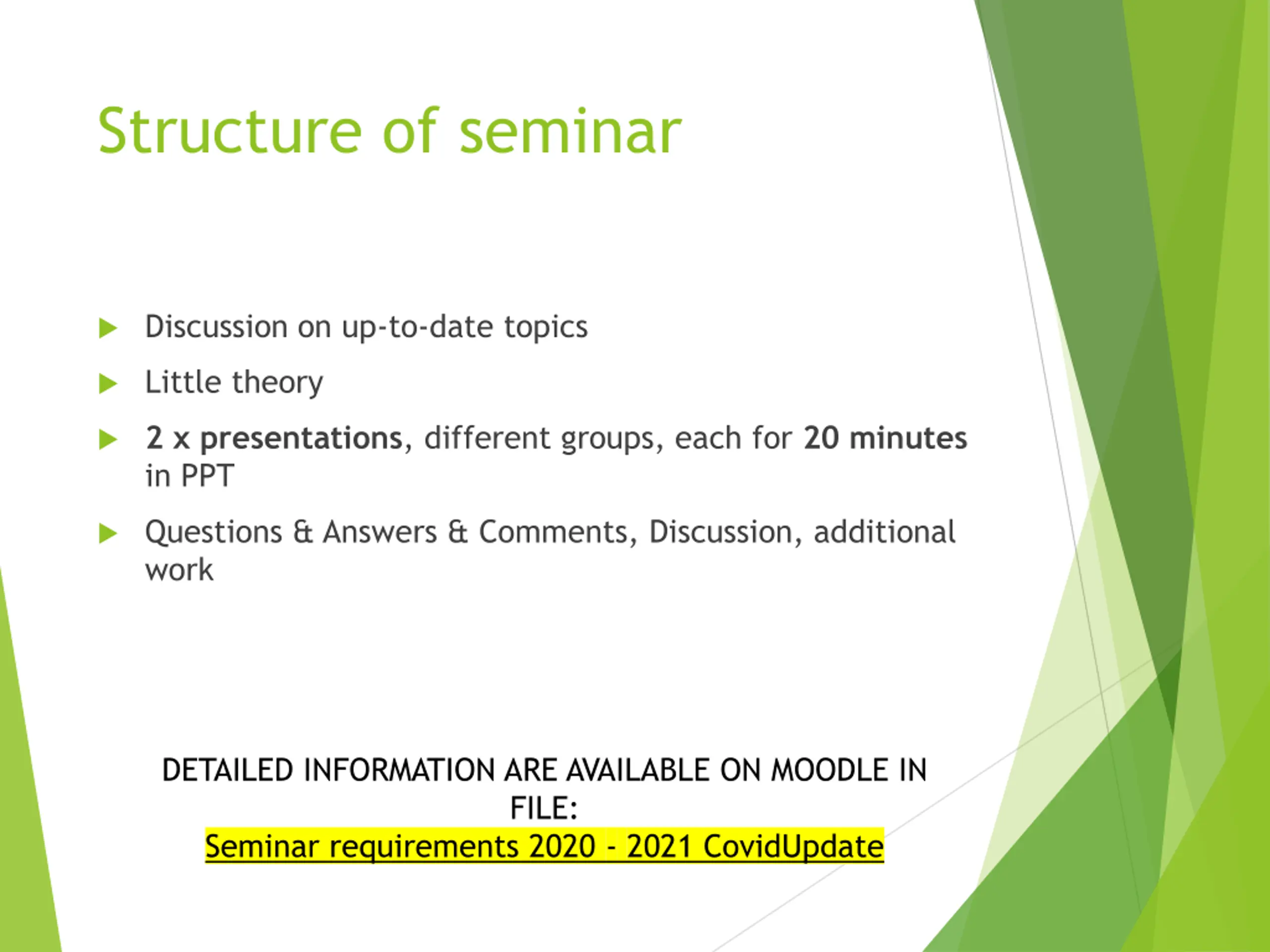 Structure of seminar

Discussion on up-to-date topics

Little theory

2 x presentations, different groups, each for 20 minutes in PPT

Questions & Answers & Comments, Discussion, additional work

DETAILED INFORMATION ARE AVAILABLE ON MOODLE IN FILE:
Seminar requirements 2020 - 2021 CovidUpdate